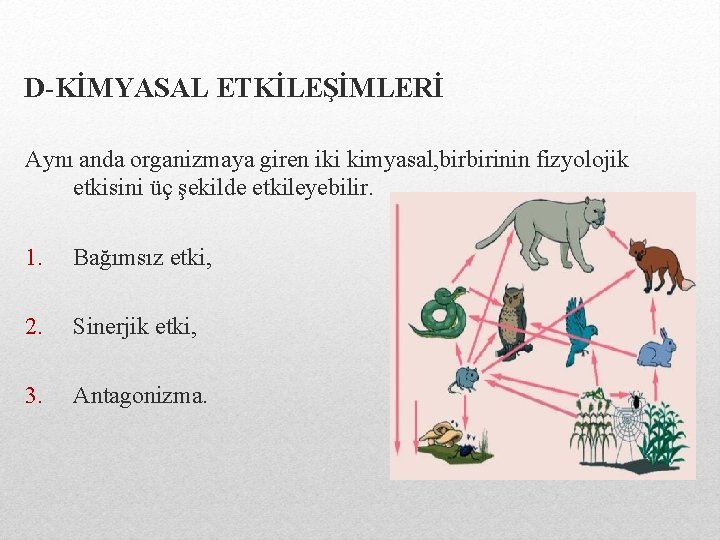 D-KİMYASAL ETKİLEŞİMLERİ

Aynı anda organizmaya giren iki kimyasal,birbirinin fizyolojik etkisini üç şekilde etkileyebilir.

1. Bağımsız etki,

2. Sinerjik etki,

3. Antagonizma.